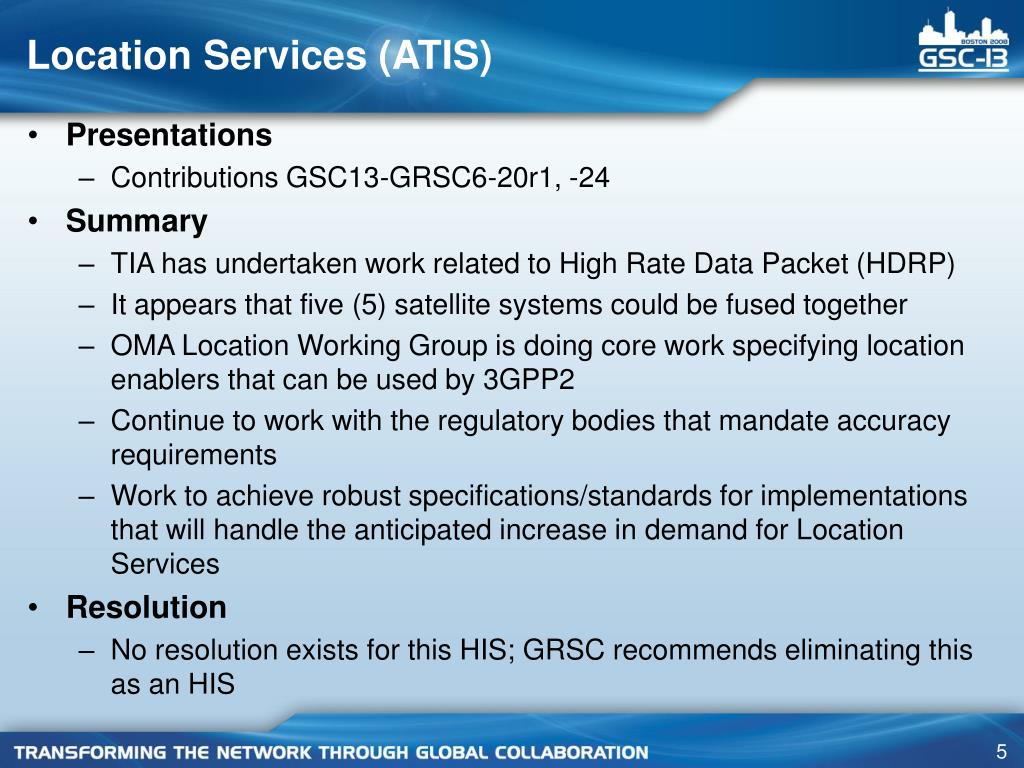 Location Services (ATIS)

BOSTON 2008
GSC-13

• Presentations
– Contributions GSC13-GRSC6-20r1, -24
• Summary
– TIA has undertaken work related to High Rate Data Packet (HDRP)
– It appears that five (5) satellite systems could be fused together
– OMA Location Working Group is doing core work specifying location enablers that can be used by 3GPP2
– Continue to work with the regulatory bodies that mandate accuracy requirements
– Work to achieve robust specifications/standards for implementations that will handle the anticipated increase in demand for Location Services
• Resolution
– No resolution exists for this HIS; GRSC recommends eliminating this as an HIS

TRANSFORMING THE NETWORK THROUGH GLOBAL COLLABORATION

5